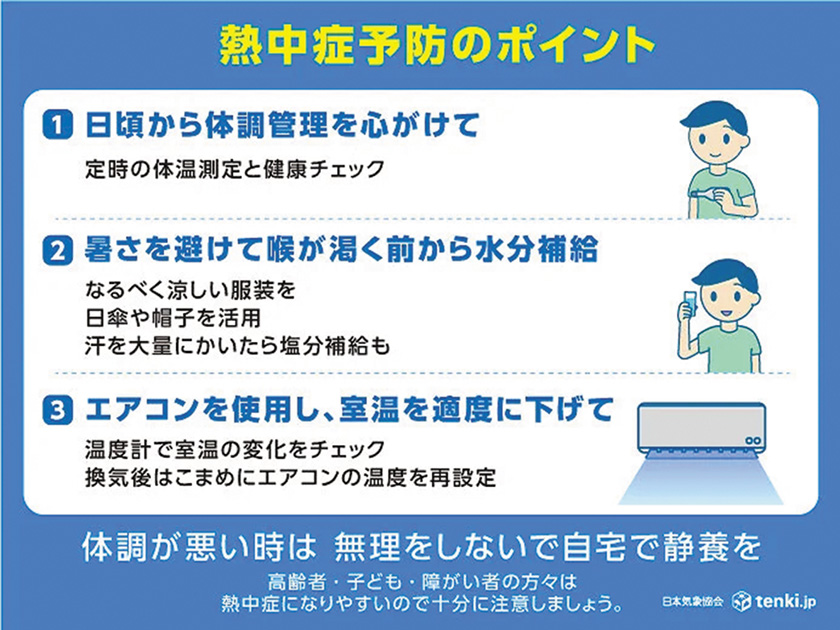 熱中症予防のポイント

1 日頃から体調管理を心がけて

定時の体温測定と健康チェック

2 暑さを避けて喉が渇く前から水分補給

なるべく涼しい服装を
日傘や帽子を活用
汗を大量にかいたら塩分補給も

3 エアコンを使用し、室温を適度に下げて

温度計で室温の変化をチェック
換気後はこまめにエアコンの温度を再設定

体調が悪い時は 無理をしないで自宅で静養を

高齢者・子ども・障がい者の方々は
熱中症になりやすいので十分に注意しましょう。

日本気象協会 tenki.jp